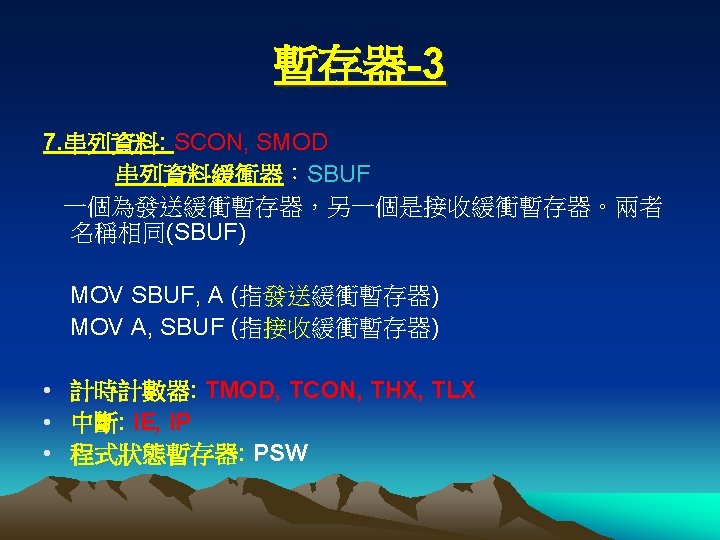 暫存器-3

7.串列資料: SCON, SMOD

串列資料緩衝器：SBUF

一個為發送緩衝暫存器，另一個是接收緩衝暫存器。兩者名稱相同(SBUF)

MOV SBUF, A (指發送緩衝暫存器)
MOV A, SBUF (指接收緩衝暫存器)

• 計時計數器: TMOD, TCON, THX, TLX
• 中斷: IE, IP
• 程式狀態暫存器: PSW